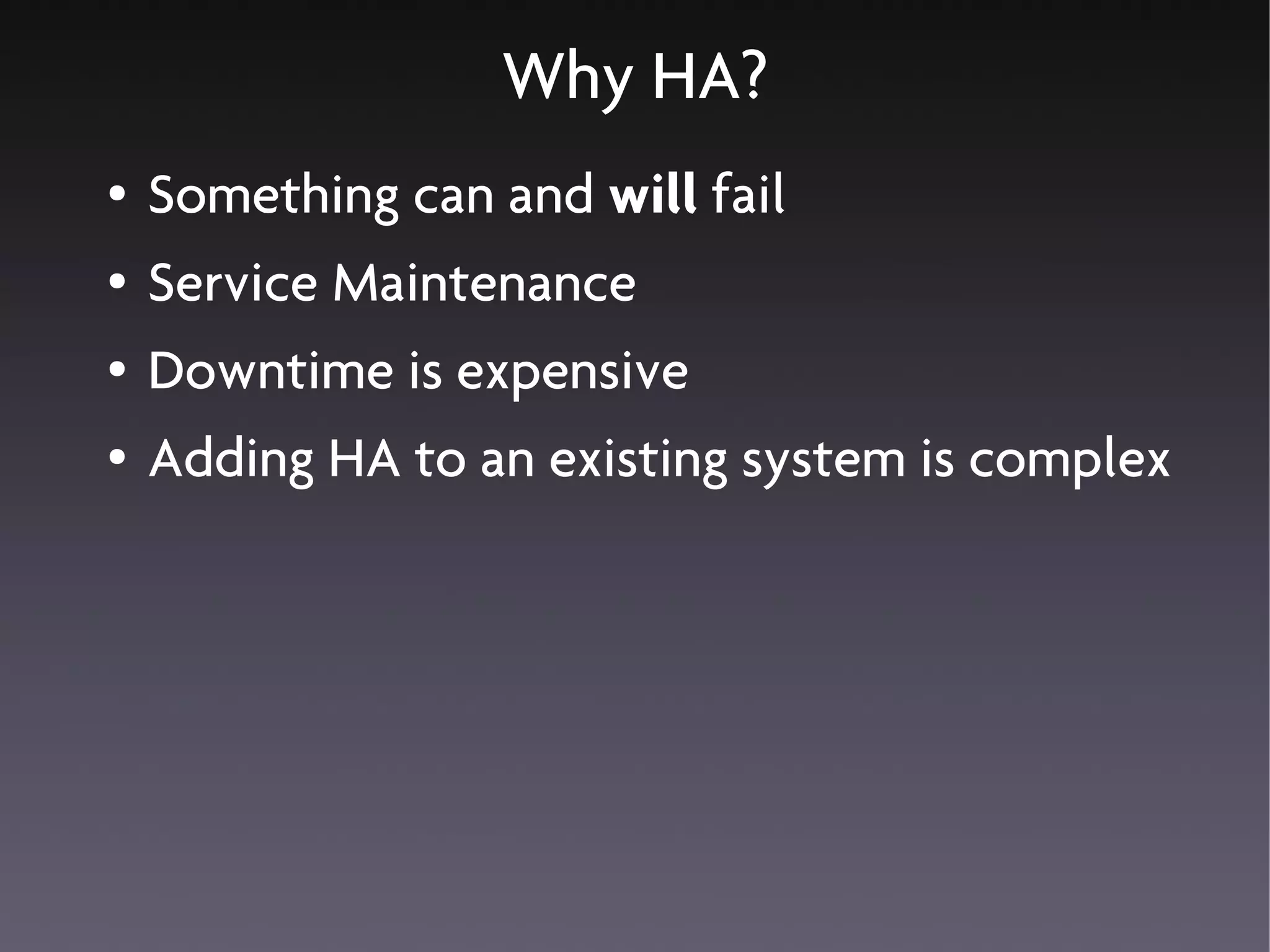 Why HA?

• Something can and will fail
• Service Maintenance
• Downtime is expensive
• Adding HA to an existing system is complex